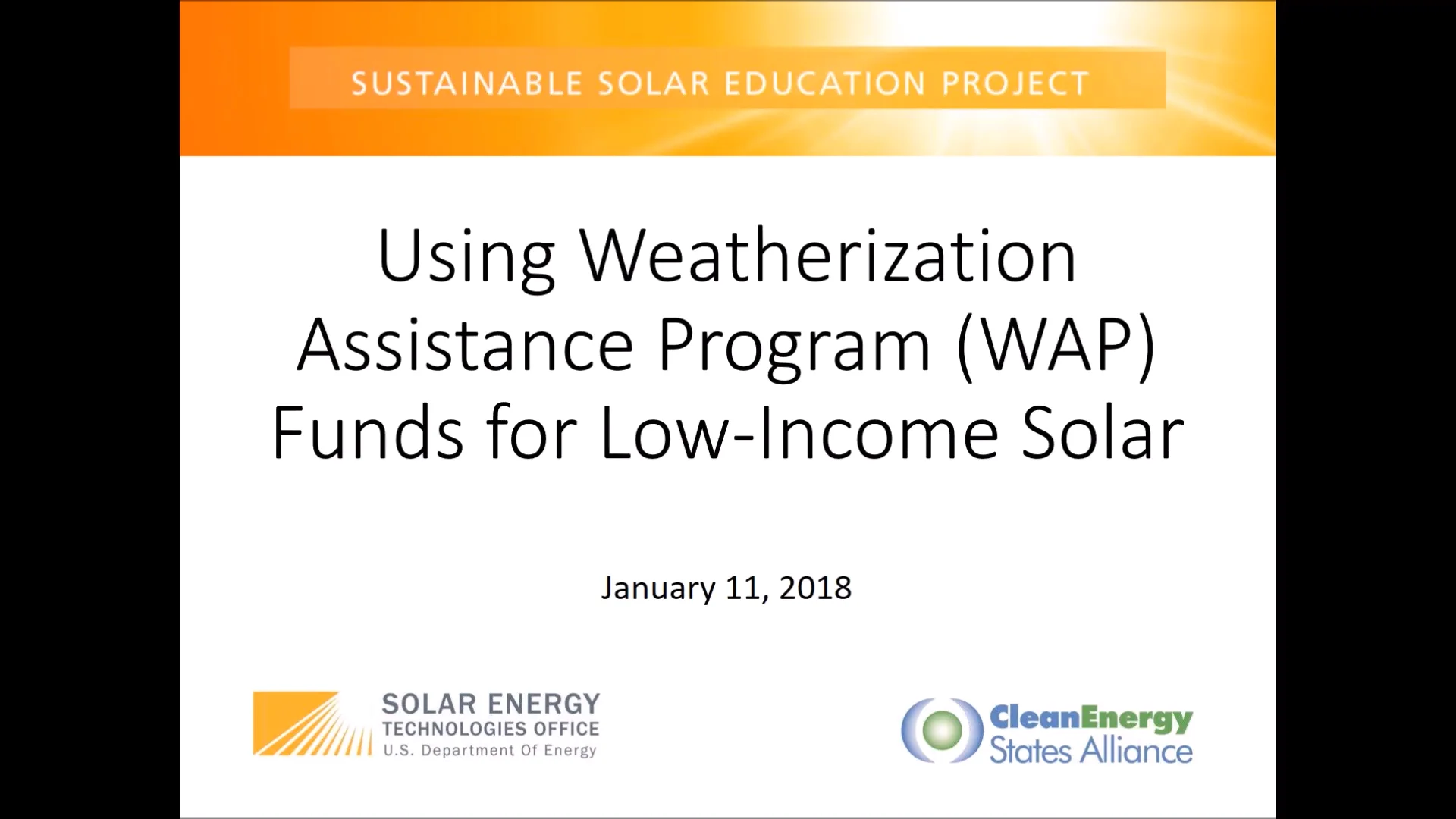 SUSTAINABLE SOLAR EDUCATION PROJECT

Using Weatherization Assistance Program (WAP) Funds for Low-Income Solar

January 11, 2018

SOLAR ENERGY
TECHNOLOGIES OFFICE
U.S. Department Of Energy

CleanEnergy
States Alliance